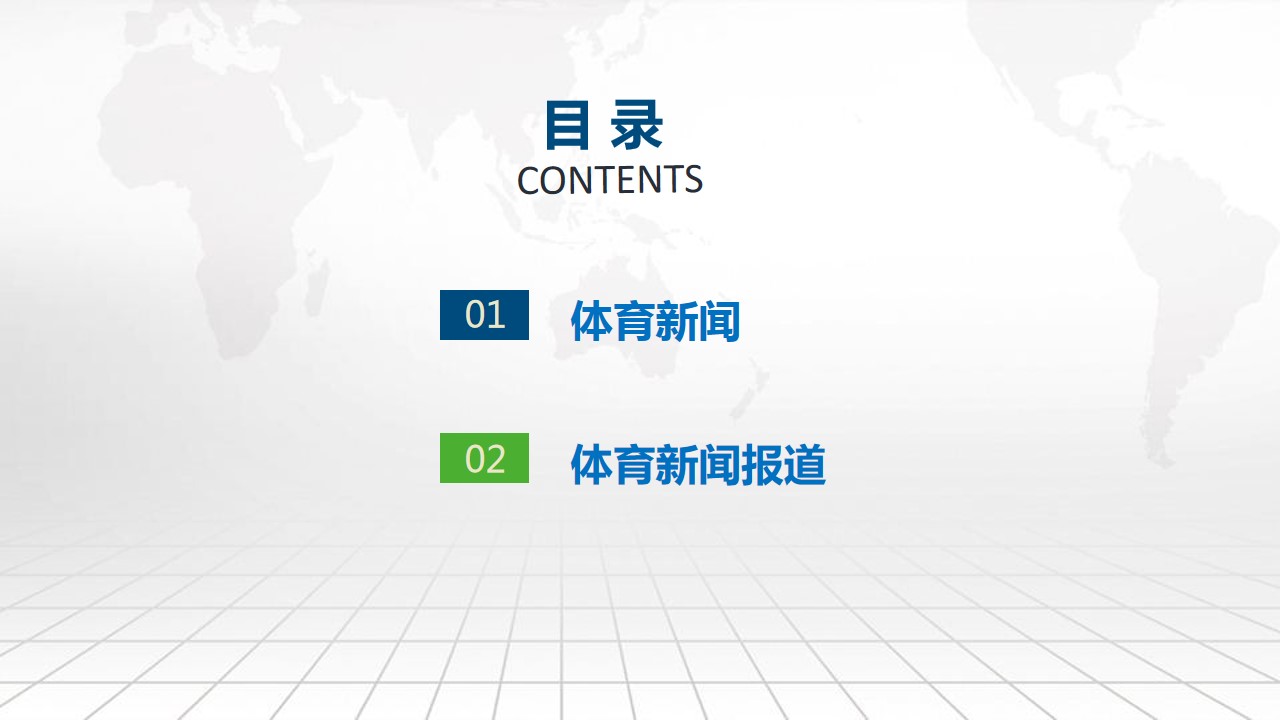 目 录
CONTENTS

01 体育新闻

02 体育新闻报道